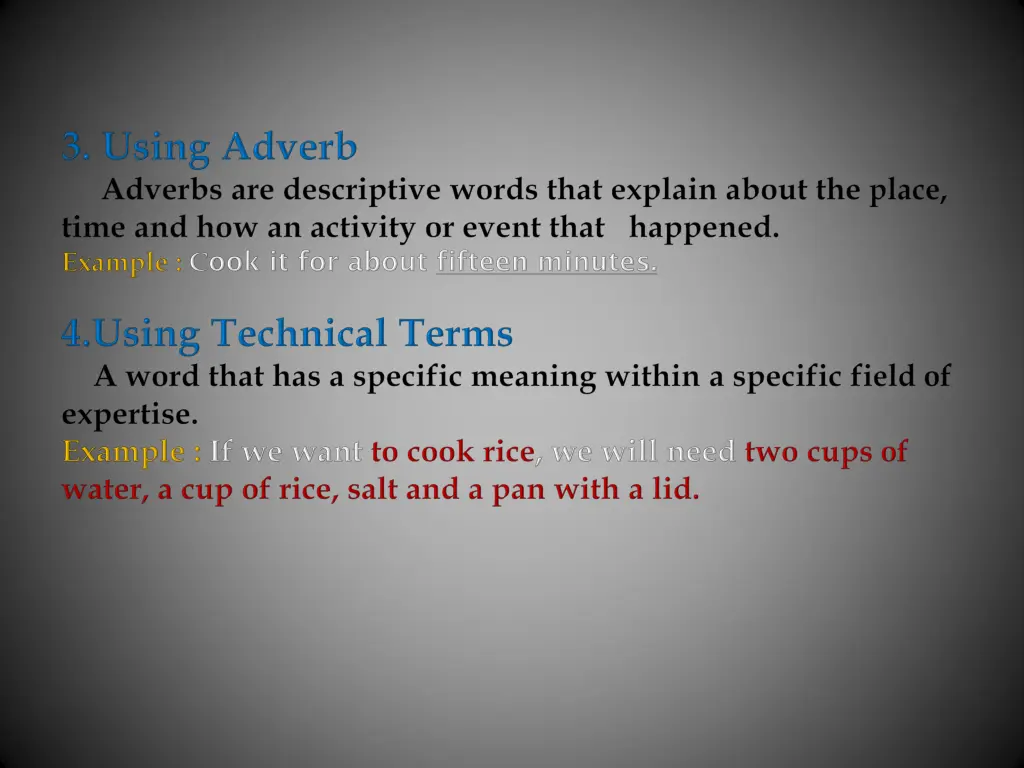 3. Using Adverb

Adverbs are descriptive words that explain about the place, time and how an activity or event that happened.

Example : Cook it for about fifteen minutes.

4.Using Technical Terms

A word that has a specific meaning within a specific field of expertise.

Example : If we want to cook rice, we will need two cups of water, a cup of rice, salt and a pan with a lid.